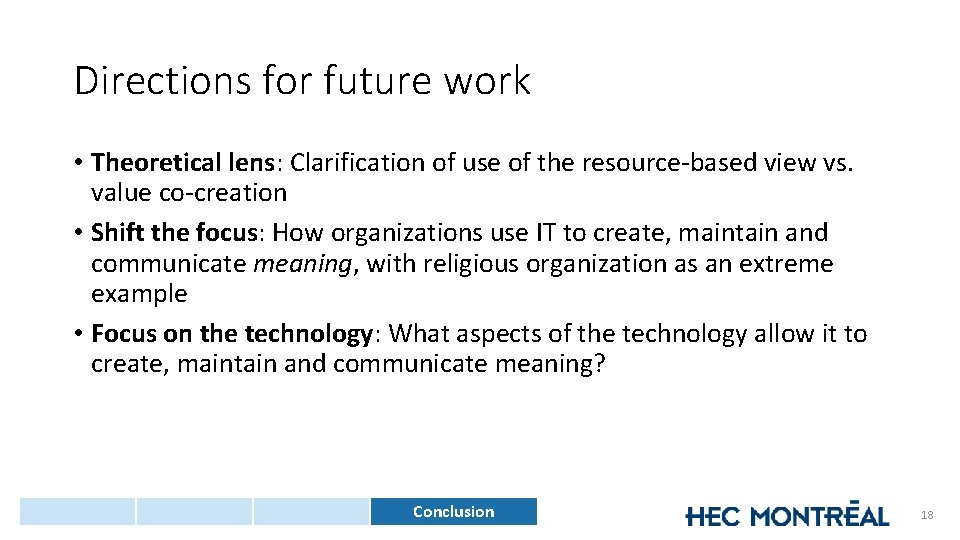 Directions for future work

• Theoretical lens: Clarification of use of the resource-based view vs. value co-creation
• Shift the focus: How organizations use IT to create, maintain and communicate meaning, with religious organization as an extreme example
• Focus on the technology: What aspects of the technology allow it to create, maintain and communicate meaning?

Conclusion

HEC MONTRĒAL

18